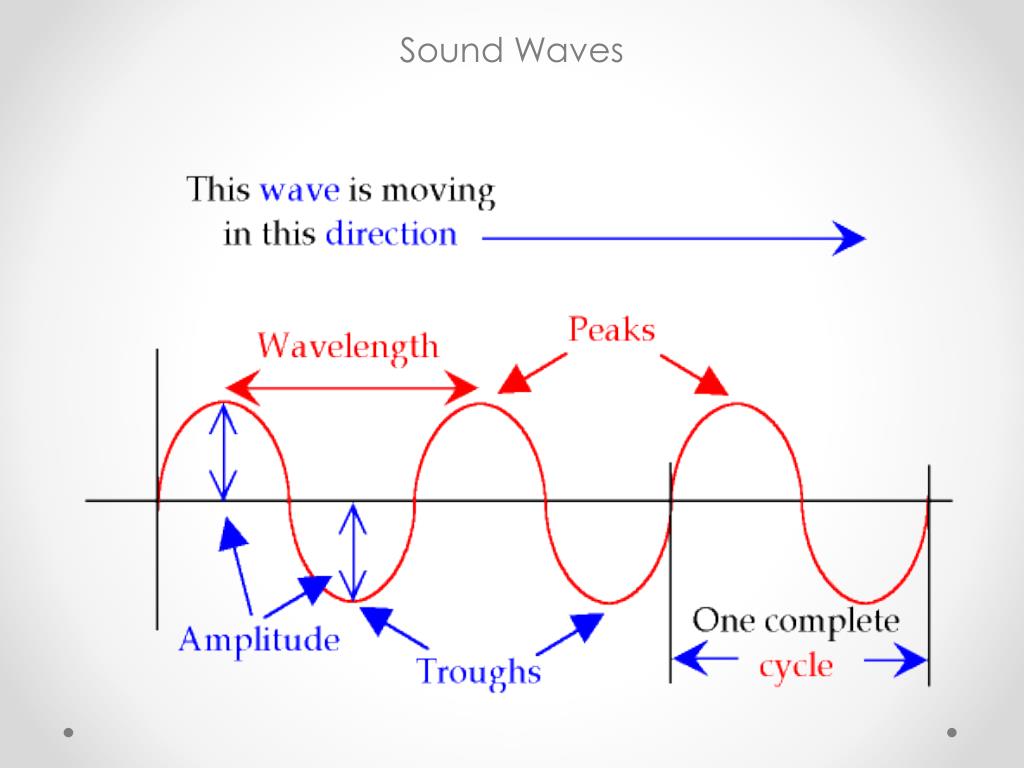 Sound Waves

This wave is moving in this direction

Wavelength

Peaks

Amplitude

Troughs

One complete cycle